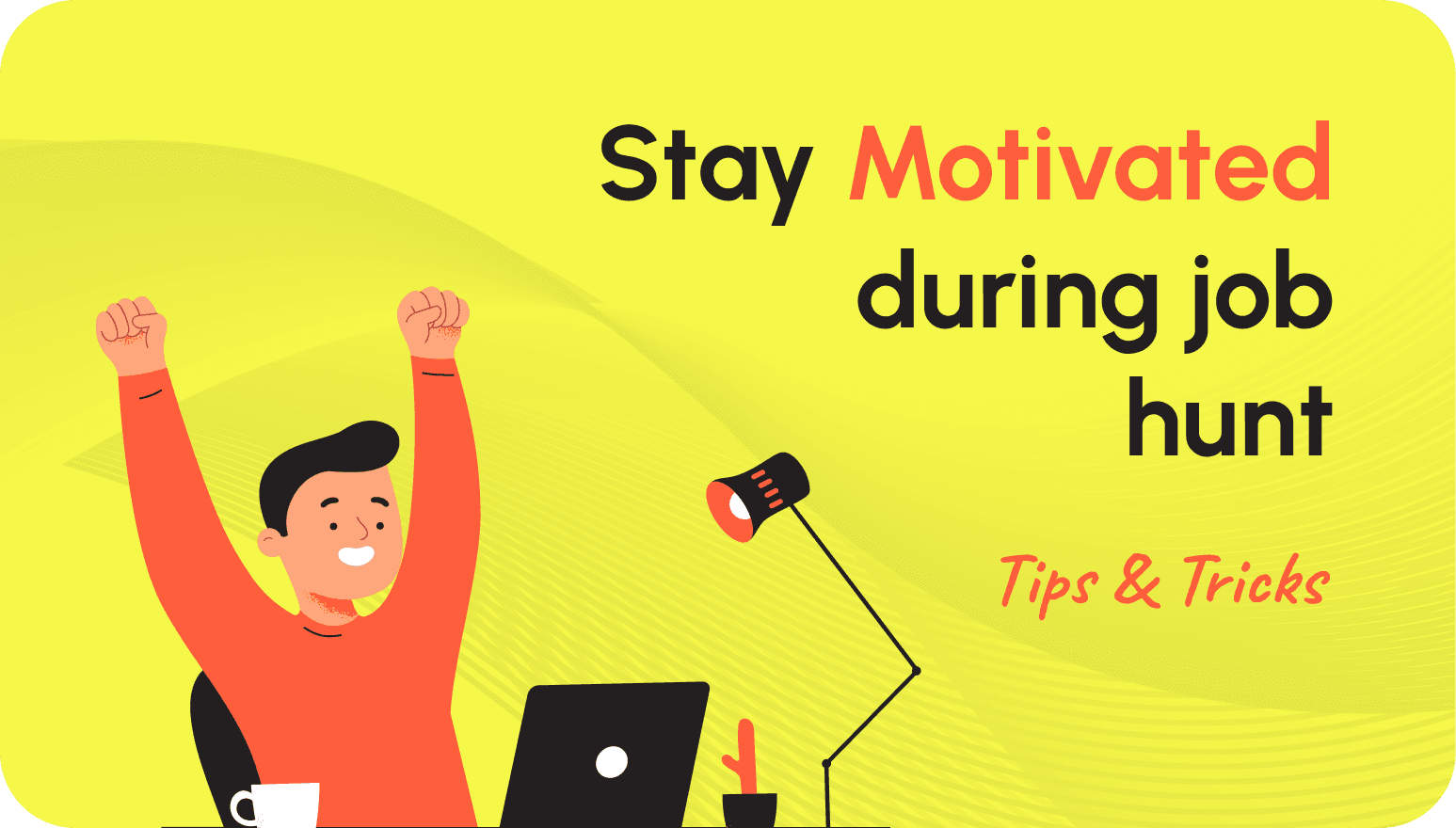 Stay Motivated during job hunt

Tips & Tricks